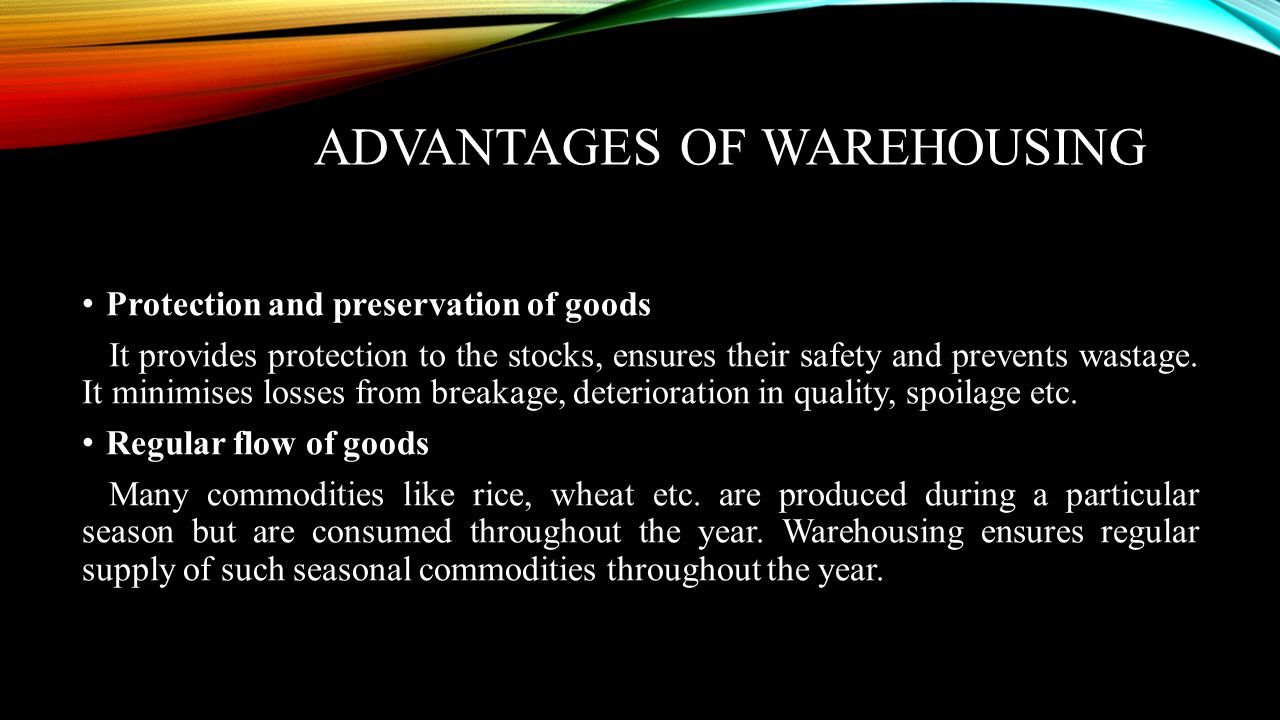 ADVANTAGES OF WAREHOUSING

• Protection and preservation of goods

It provides protection to the stocks, ensures their safety and prevents wastage. It minimises losses from breakage, deterioration in quality, spoilage etc.

• Regular flow of goods

Many commodities like rice, wheat etc. are produced during a particular season but are consumed throughout the year. Warehousing ensures regular supply of such seasonal commodities throughout the year.